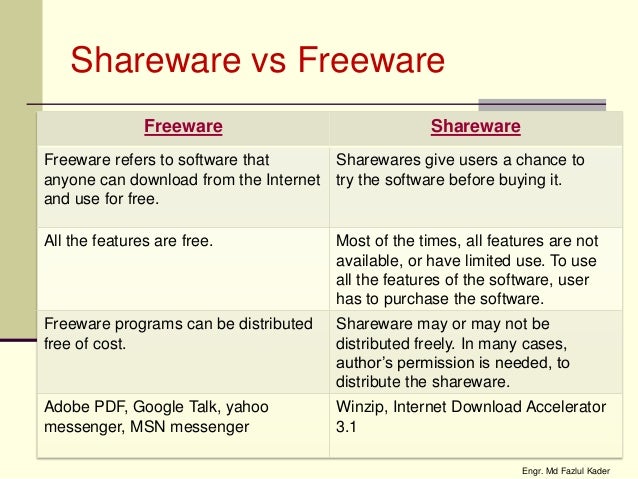 Shareware vs Freeware

| Freeware | Shareware |
|---|---|
| Freeware refers to software that anyone can download from the Internet and use for free. | Sharewares give users a chance to try the software before buying it. |
| All the features are free. | Most of the times, all features are not available, or have limited use. To use all the features of the software, user has to purchase the software. |
| Freeware programs can be distributed free of cost. | Shareware may or may not be distributed freely. In many cases, author's permission is needed, to distribute the shareware. |
| Adobe PDF, Google Talk, yahoo messenger, MSN messenger | Winzip, Internet Download Accelerator 3.1 |

Engr. Md Fazlul Kader